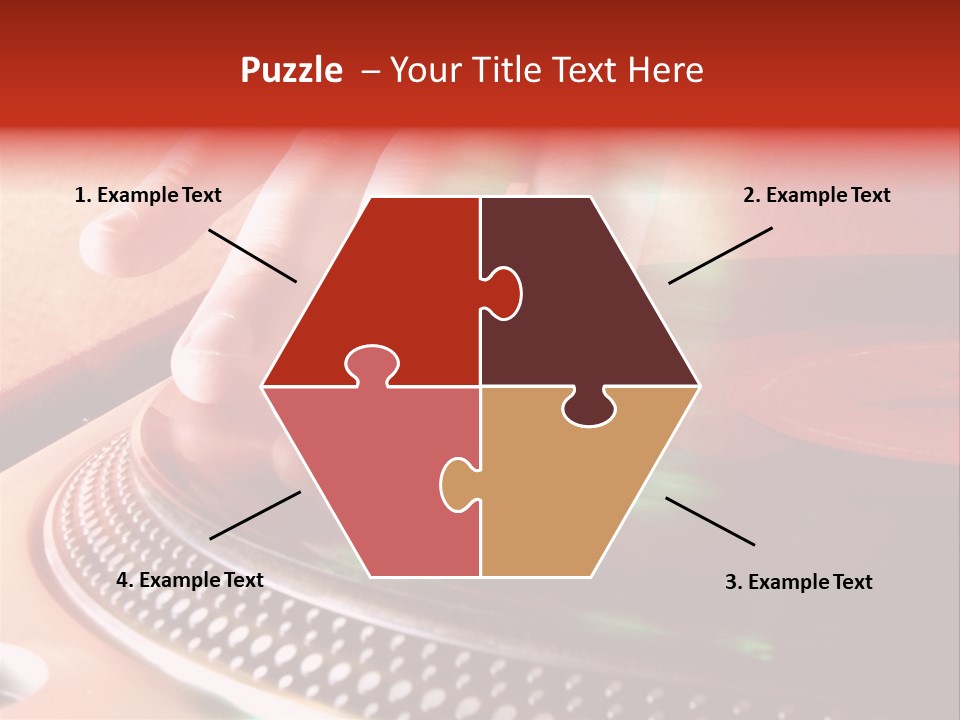 Puzzle – Your Title Text Here

1. Example Text

2. Example Text

4. Example Text

3. Example Text